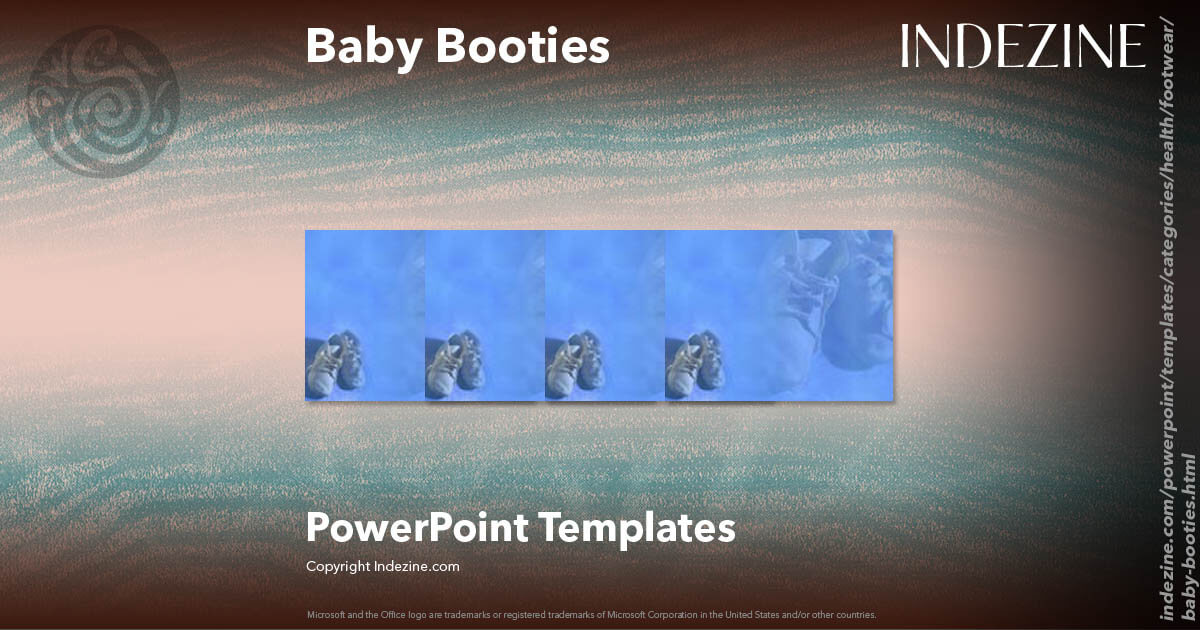 Baby Booties

INDEZINE

PowerPoint Templates

Copyright Indezine.com

Microsoft and the Office logo are trademarks or registered trademarks of Microsoft Corporation in the United States and/or other countries.

indezine.com/powerpoint/templates/categories/health/footwear/baby-booties.html